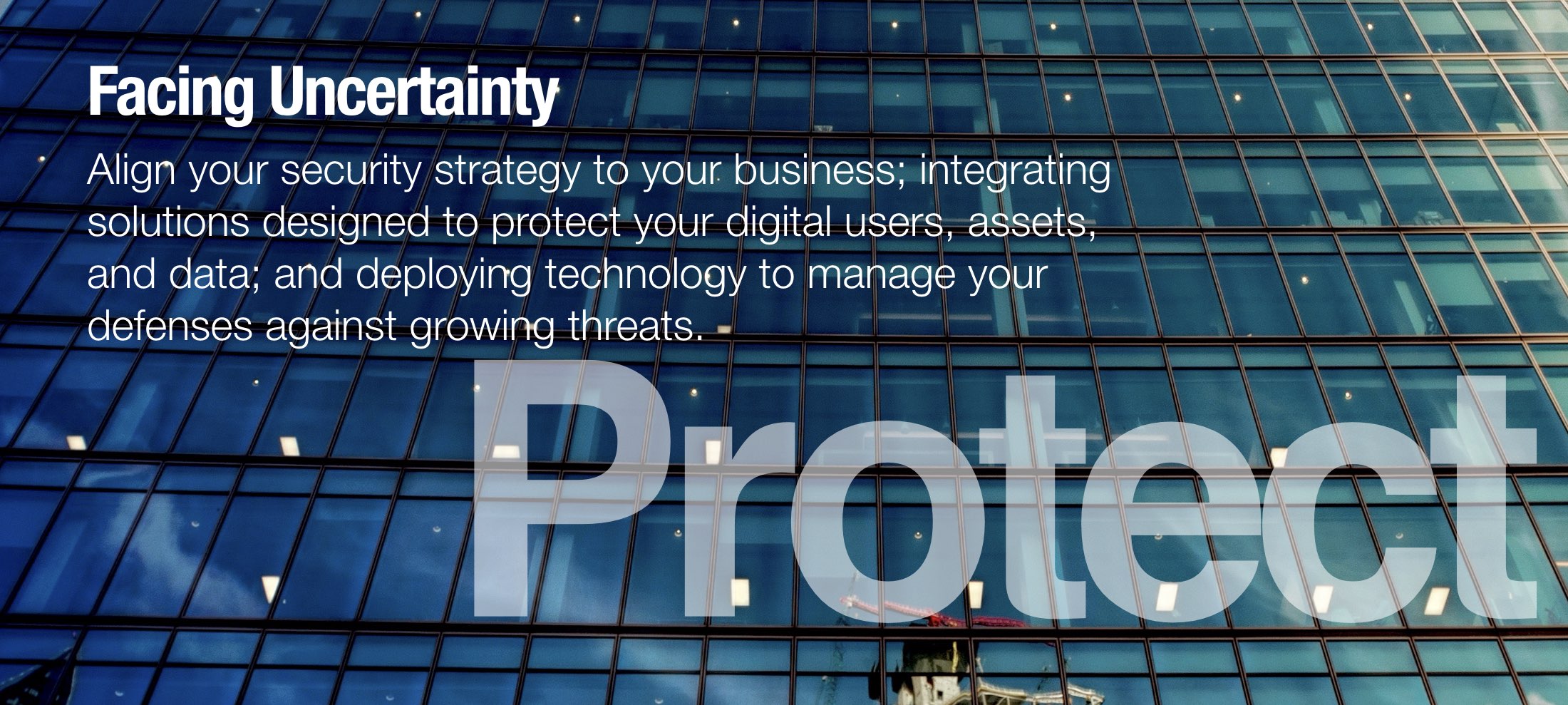 Facing Uncertainty

Align your security strategy to your business; integrating solutions designed to protect your digital users, assets, and data; and deploying technology to manage your defenses against growing threats.

Protect